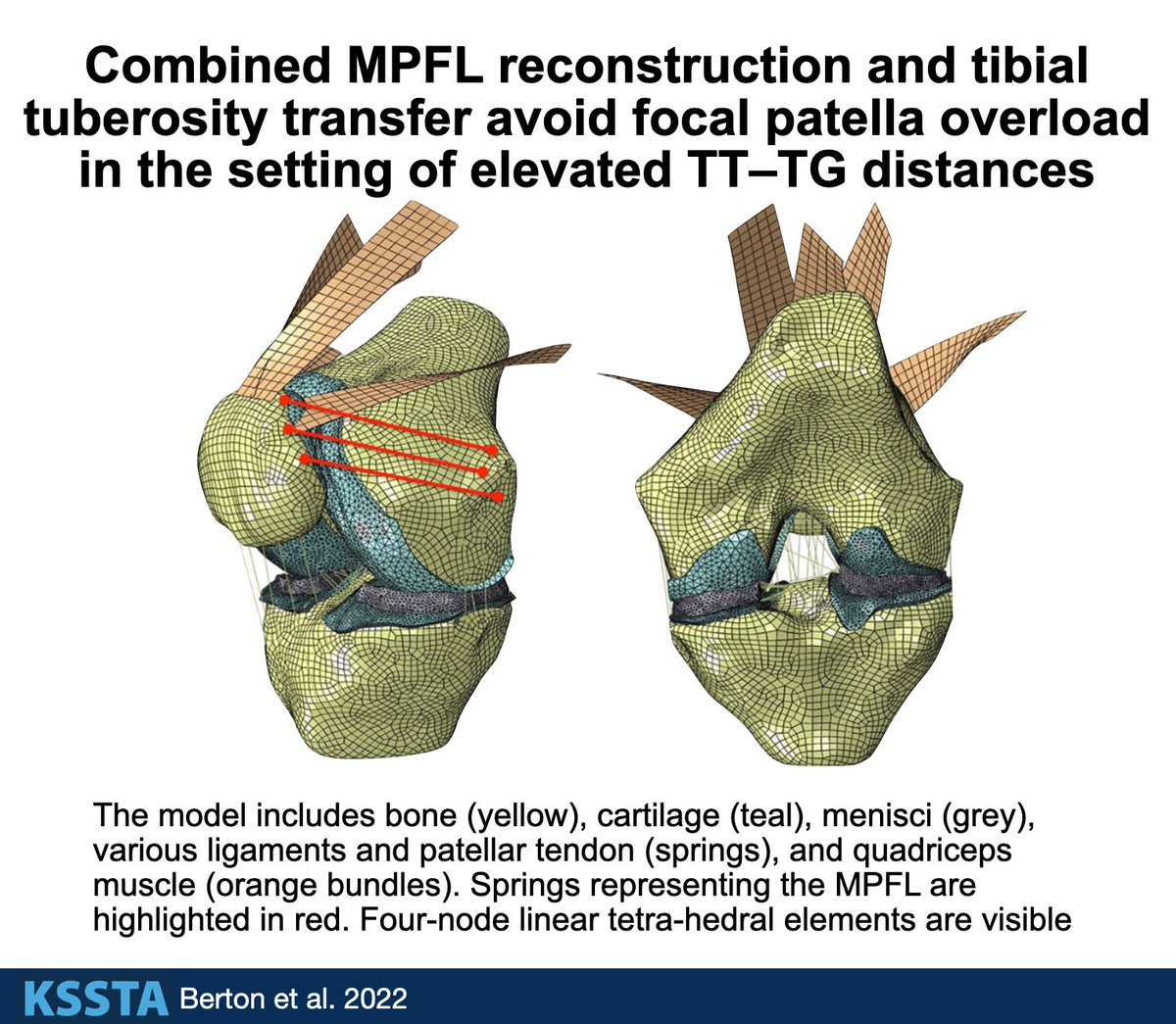 Combined MPFL reconstruction and tibial tuberosity transfer avoid focal patella overload in the setting of elevated TT–TG distances

The model includes bone (yellow), cartilage (teal), menisci (grey), various ligaments and patellar tendon (springs), and quadriceps muscle (orange bundles). Springs representing the MPFL are highlighted in red. Four-node linear tetra-hedral elements are visible

KSSTA Berton et al. 2022